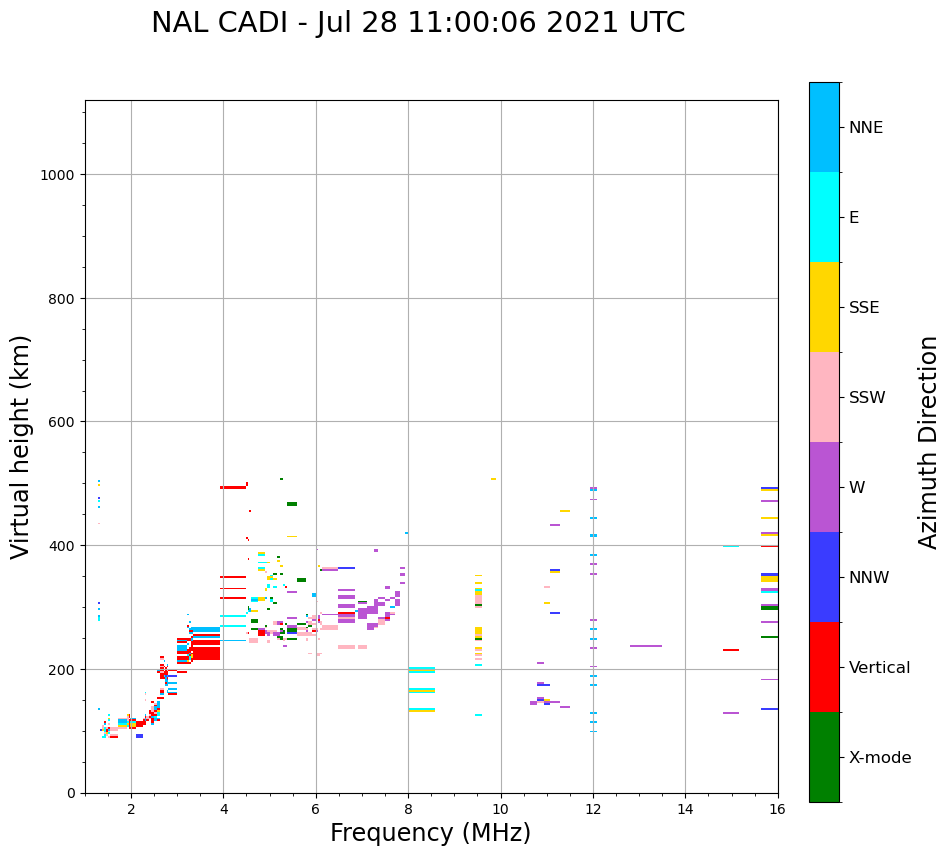 NAL CADI - Jul 28 11:00:06 2021 UTC

Virtual height (km)

1000
800
600
400
200
0

2 4 6 8 10 12 14 16

Frequency (MHz)

NNE
E
SSE
SSW
W
NNW
Vertical
X-mode

Azimuth Direction